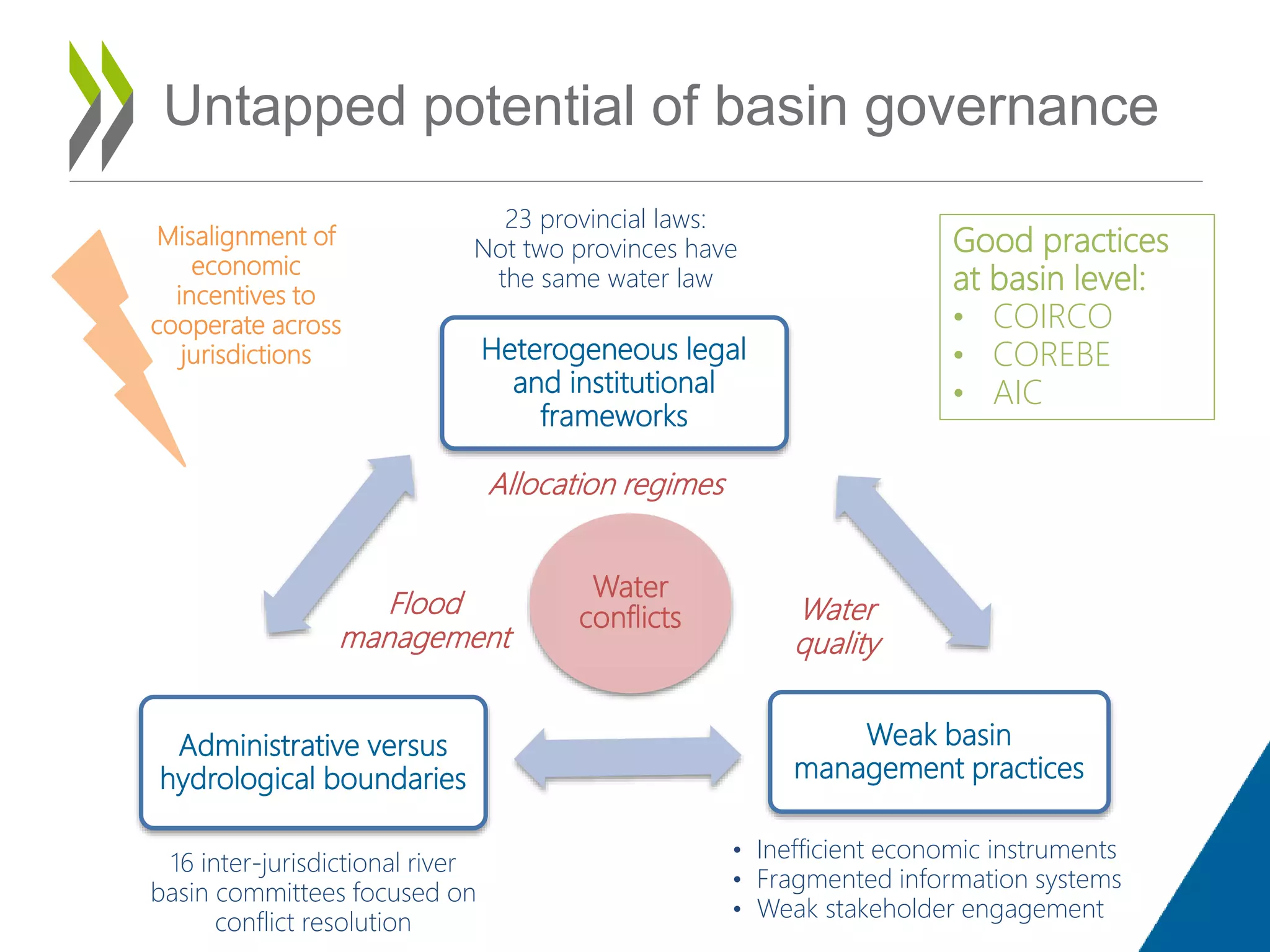 Untapped potential of basin governance

Misalignment of economic incentives to cooperate across jurisdictions

23 provincial laws:
Not two provinces have the same water law

Good practices at basin level:
• COIRCO
• COREBE
• AIC

Heterogeneous legal and institutional frameworks

Allocation regimes

Flood management

Water conflicts

Water quality

Administrative versus hydrological boundaries

Weak basin management practices

16 inter-jurisdictional river basin committees focused on conflict resolution

• Inefficient economic instruments
• Fragmented information systems
• Weak stakeholder engagement